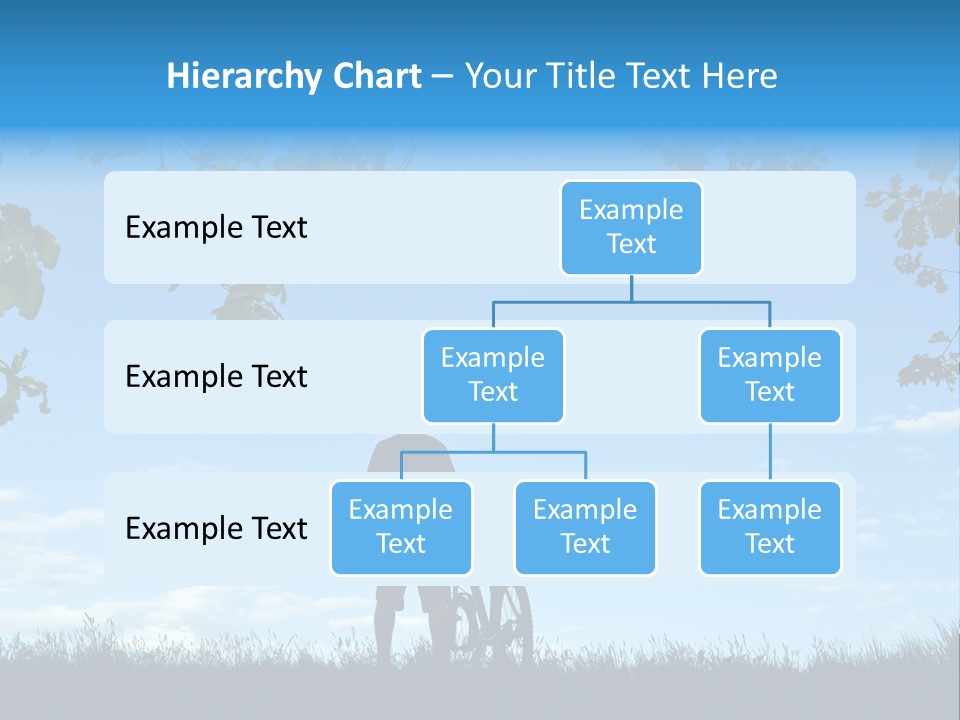 Hierarchy Chart – Your Title Text Here

Example Text

Example Text

Example Text

Example Text

Example Text

Example Text

Example Text

Example Text

Example Text